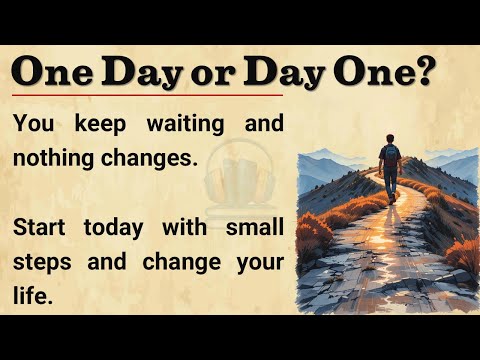 One Day or Day One?

You keep waiting and nothing changes.

Start today with small steps and change your life.